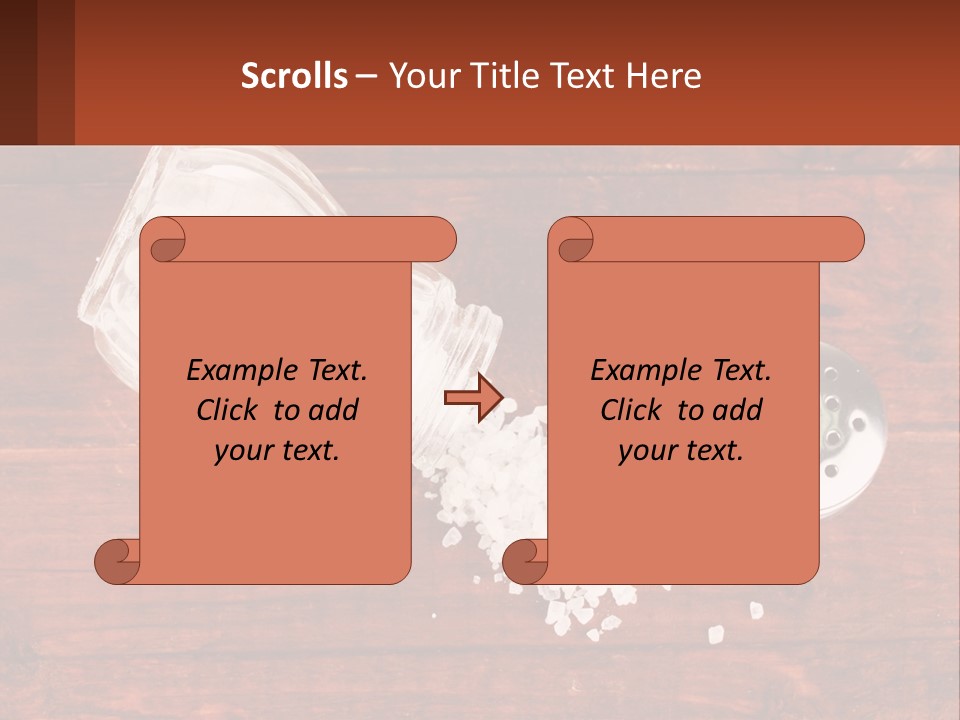 Scrolls – Your Title Text Here

Example Text. Click to add your text.

Example Text. Click to add your text.